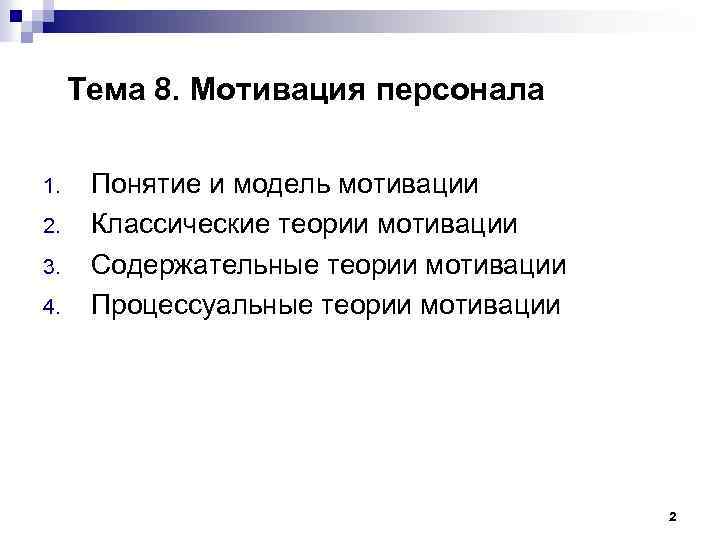 Тема 8. Мотивация персонала

1. Понятие и модель мотивации
2. Классические теории мотивации
3. Содержательные теории мотивации
4. Процессуальные теории мотивации

2